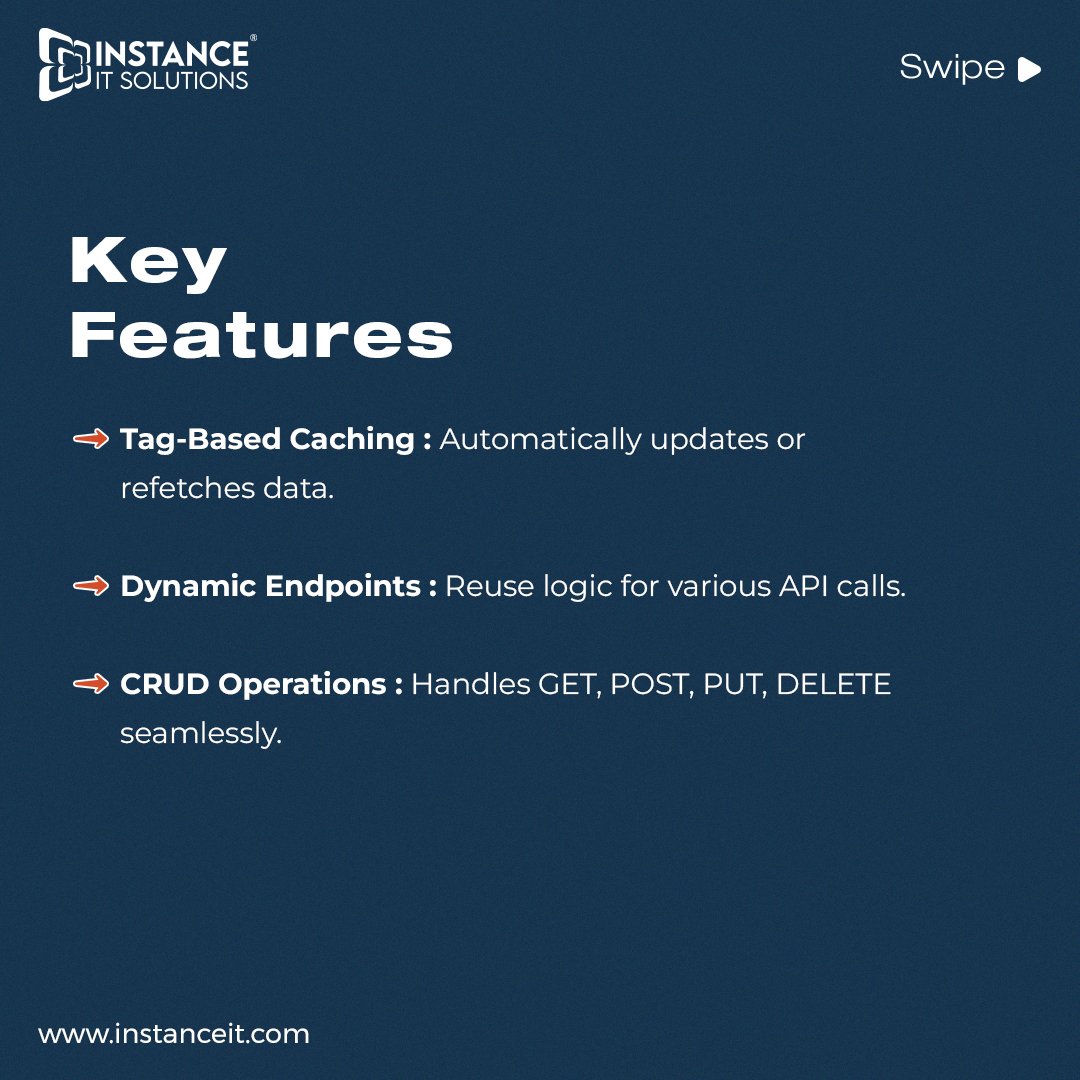 INSTANCE®
IT SOLUTIONS

Swipe

Key
Features

Tag-Based Caching : Automatically updates or refetches data.

Dynamic Endpoints : Reuse logic for various API calls.

CRUD Operations : Handles GET, POST, PUT, DELETE seamlessly.

www.instanceit.com